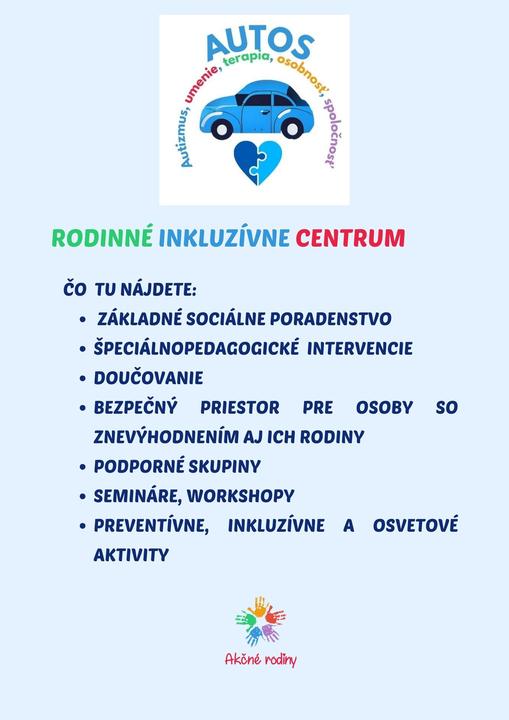 AUTOS
Autizmus, umenie, terapia, osobnosť, spoločnosť

RODINNÉ INKLUZÍVNE CENTRUM

ČO TU NÁJDETE:
• ZÁKLADNÉ SOCIÁLNE PORADENSTVO
• ŠPECIÁLNOPEDAGOGICKÉ INTERVENCIE
• DOUČOVANIE
• BEZPEČNÝ PRIESTOR PRE OSOBY SO ZNEVÝHODNENÍM AJ ICH RODINY
• PODPORNÉ SKUPINY
• SEMINÁRE, WORKSHOPY
• PREVENTÍVNE, INKLUZÍVNE A OSVETOVÉ AKTIVITY

Akčné rodiny